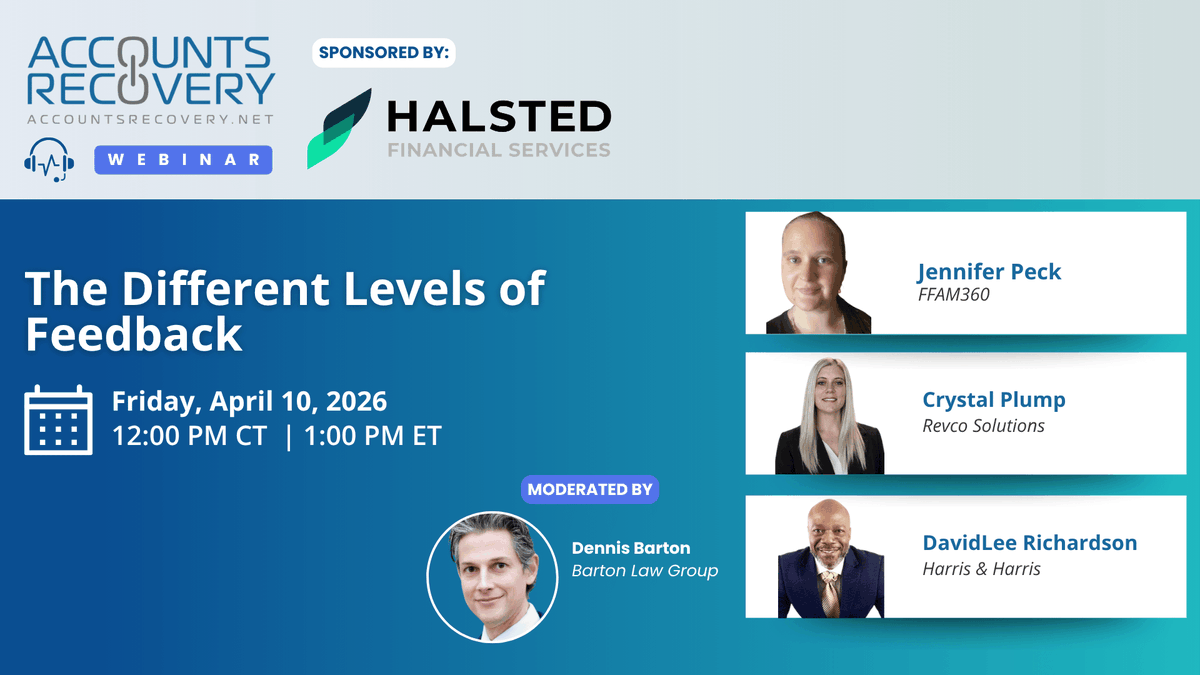 ACCOUNTS RECOVERY
ACCOUNTSRECOVERY.NET
WEBINAR

SPONSORED BY:
HALSTED
FINANCIAL SERVICES

The Different Levels of Feedback

Friday, April 10, 2026
12:00 PM CT | 1:00 PM ET

MODERATED BY
Dennis Barton
Barton Law Group

Jennifer Peck
FFAM360

Crystal Plump
Revco Solutions

DavidLee Richardson
Harris & Harris